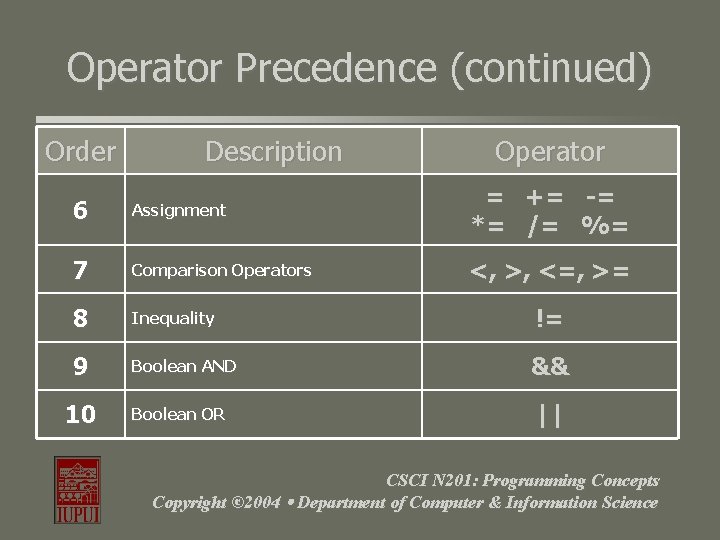 Operator Precedence (continued)

| Order | Description | Operator |
|---|---|---|
| 6 | Assignment | = += -= *= /= %= |
| 7 | Comparison Operators | <, >, <=, >= |
| 8 | Inequality | != |
| 9 | Boolean AND | && |
| 10 | Boolean OR | \|\| |

IUPUI

CSCI N201: Programming Concepts
Copyright ©2004 • Department of Computer & Information Science